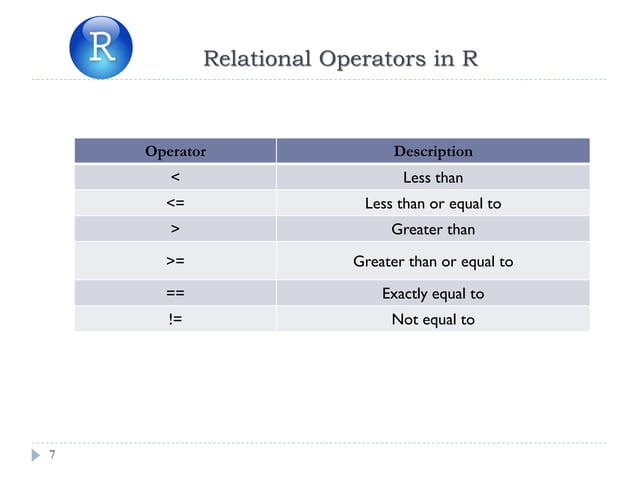 R

Relational Operators in R

| Operator | Description |
|---|---|
| < | Less than |
| <= | Less than or equal to |
| > | Greater than |
| >= | Greater than or equal to |
| == | Exactly equal to |
| != | Not equal to |

7